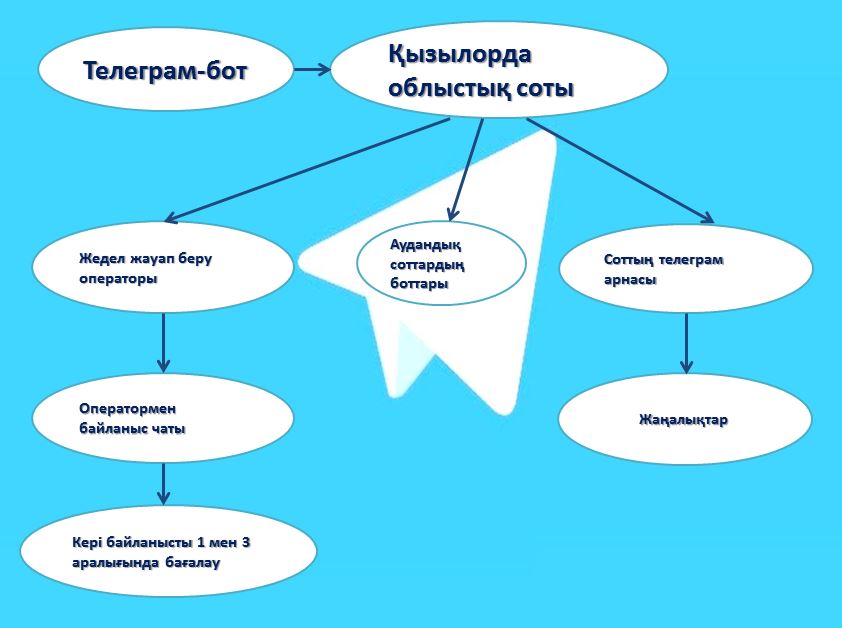 Телеграм-бот

Қызылорда облыстық соты

Жедел жауап беру операторы

Аудандық соттардың боттары

Соттың телеграм арнасы

Оператормен байланыс чаты

Жаңалықтар

Кері байланысты 1 мен 3 аралығында бағалау